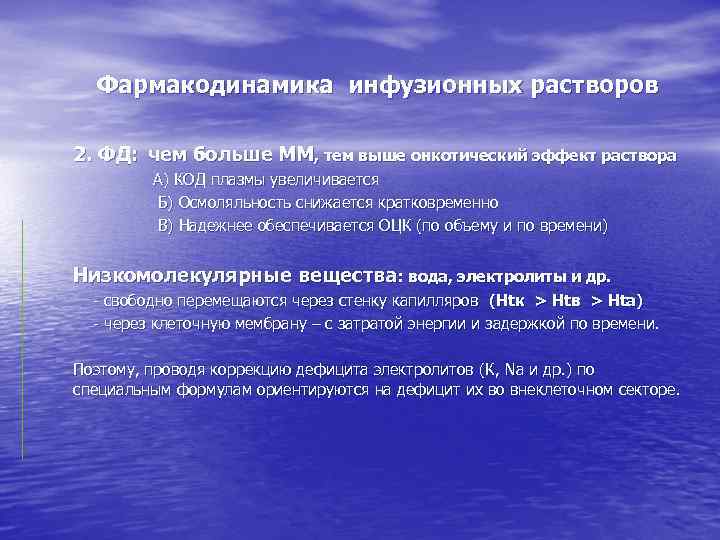 Фармакодинамика инфузионных растворов

2. ФД: чем больше ММ, тем выше онкотический эффект раствора

А) КОД плазмы увеличивается

Б) Осмоляльность снижается кратковременно

В) Надежнее обеспечивается ОЦК (по объему и по времени)

Низкомолекулярные вещества: вода, электролиты и др.

- свободно перемещаются через стенку капилляров (Htк > Htв > Htа)

- через клеточную мембрану – с затратой энергии и задержкой по времени.

Поэтому, проводя коррекцию дефицита электролитов (К, Na и др.) по специальным формулам ориентируются на дефицит их во внеклеточном секторе.